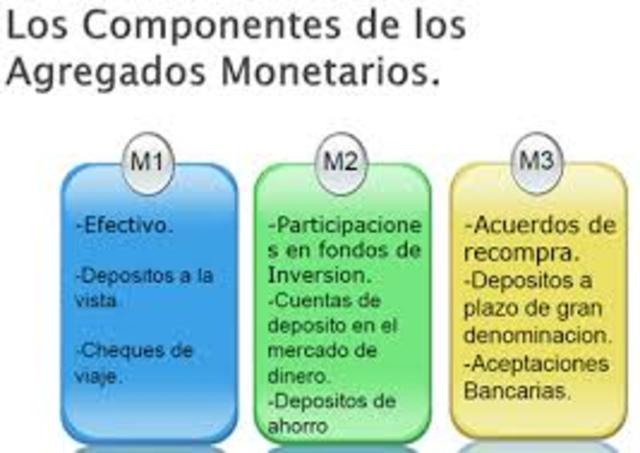 Los Componentes de los Agregados Monetarios.

M1

-Efectivo.

-Depositos a la vista

-Cheques de viaje.

M2

-Participaciones en fondos de Inversion.
-Cuentas de deposito en el mercado de dinero.
-Depositos de ahorro

M3

-Acuerdos de recompra.
-Depositos a plazo de gran denominacion.
-Aceptaciones Bancarias.